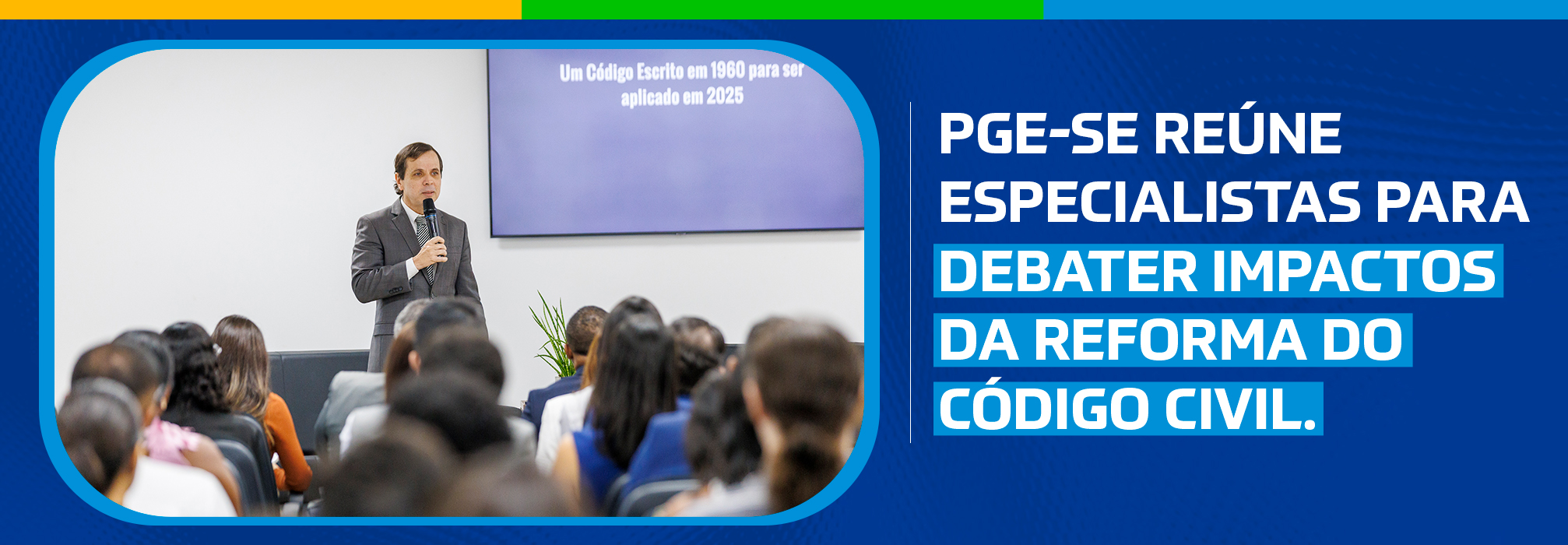 Um Código Escrito em 1960 para ser aplicado em 2025

PGE-SE REÚNE ESPECIALISTAS PARA DEBATER IMPACTOS DA REFORMA DO CÓDIGO CIVIL.